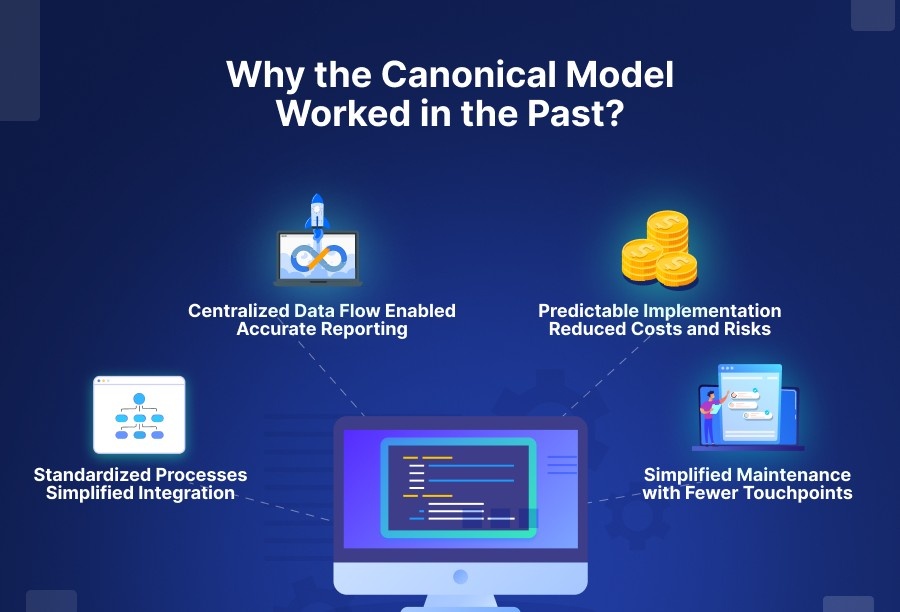 Why the Canonical Model Worked in the Past?

Centralized Data Flow Enabled Accurate Reporting

Predictable Implementation Reduced Costs and Risks

Standardized Processes Simplified Integration

Simplified Maintenance with Fewer Touchpoints